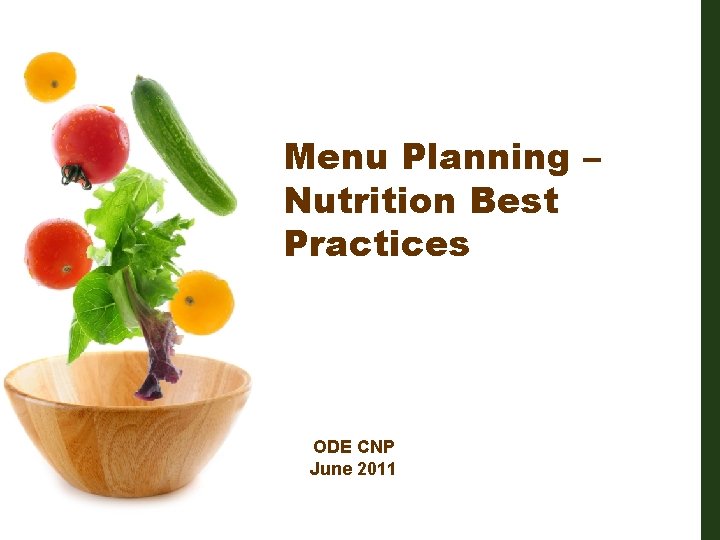 Menu Planning – Nutrition Best Practices

ODE CNP
June 2011